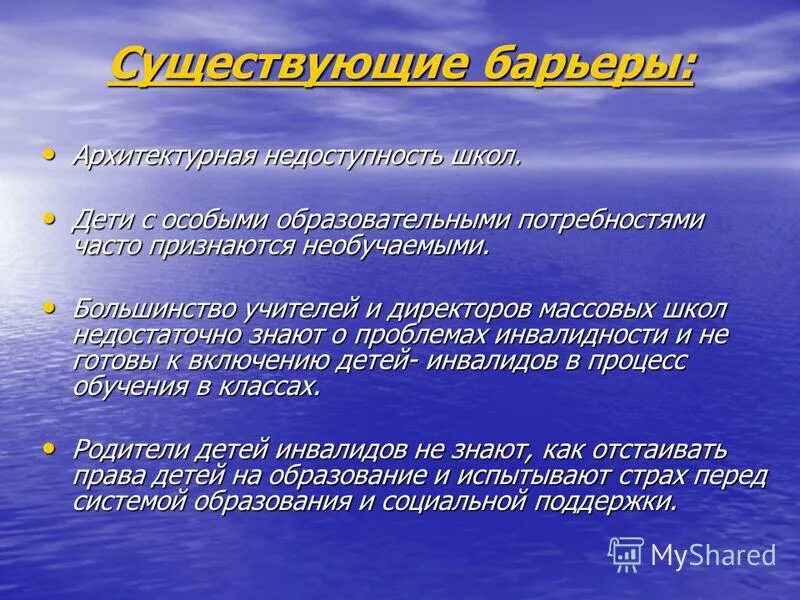 Существующие барьеры:

• Архитектурная недоступность школ.

• Дети с особыми образовательными потребностями часто признаются необучаемыми.

• Большинство учителей и директоров массовых школ недостаточно знают о проблемах инвалидности и не готовы к включению детей- инвалидов в процесс обучения в классах.

• Родители детей инвалидов не знают, как отстаивать права детей на образование и испытывают страх перед системой образования и социальной поддержки.

MyShared